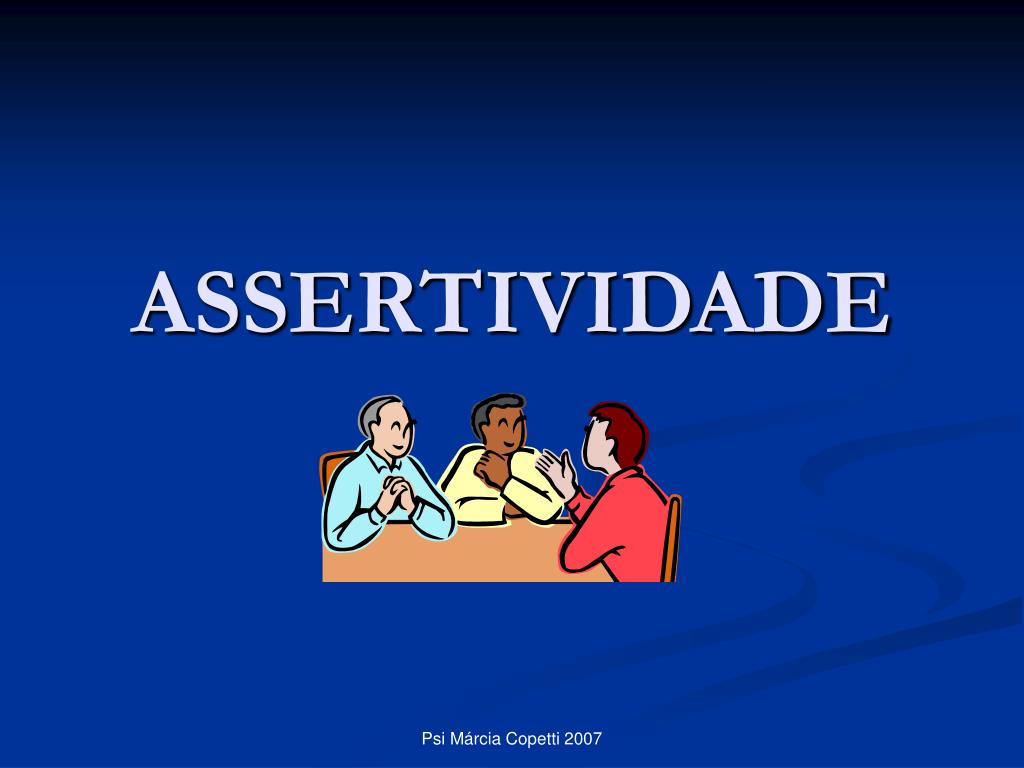 ASSERTIVIDADE

Psi Márcia Copetti 2007